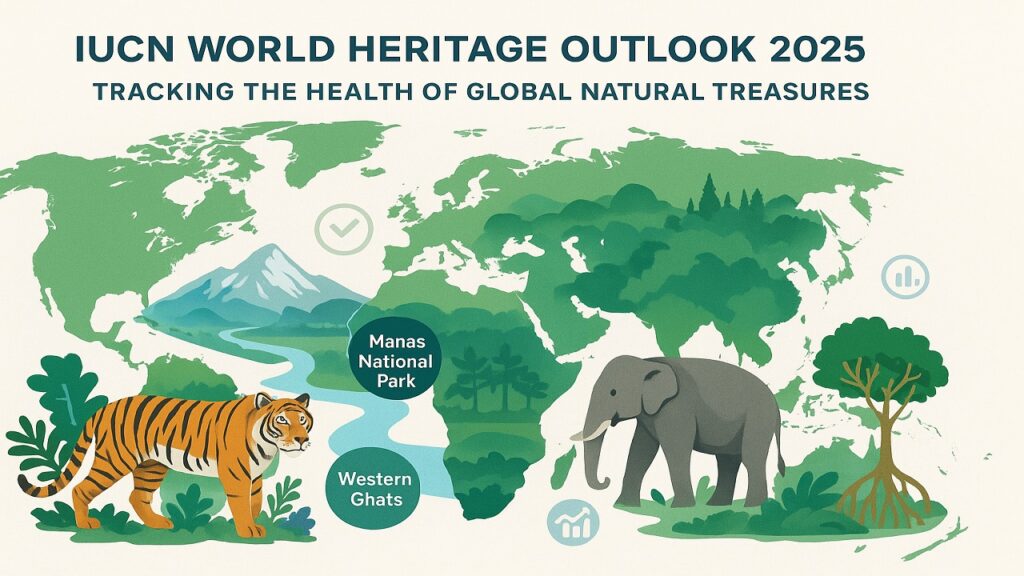 IUCN WORLD HERITAGE OUTLOOK 2025

TRACKING THE HEALTH OF GLOBAL NATURAL TREASURES

Manas National Park

Western Ghats